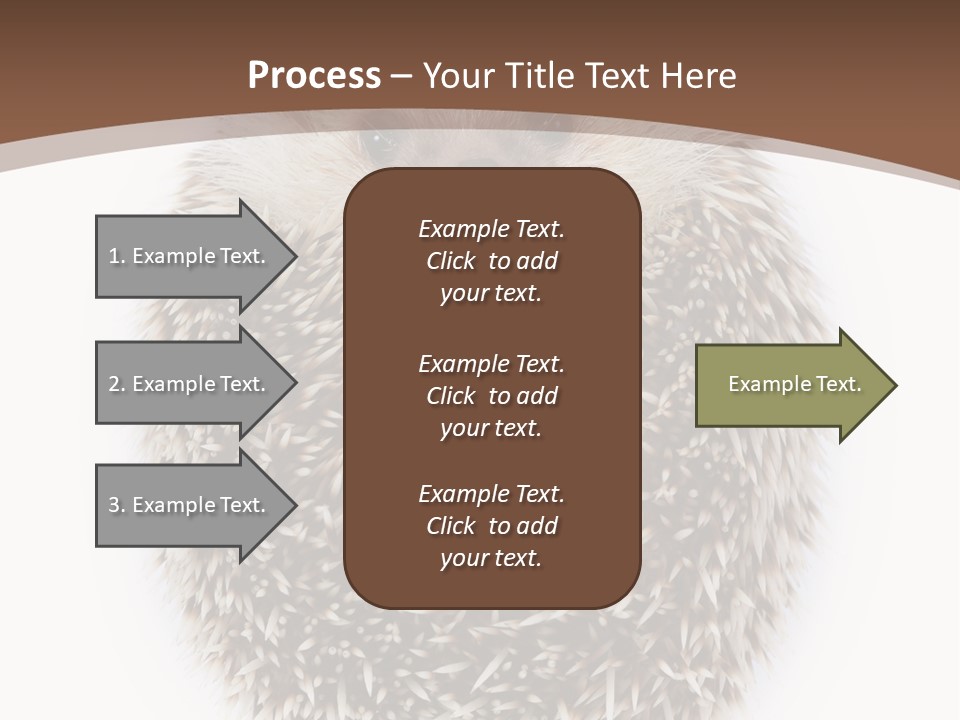 Process – Your Title Text Here

1. Example Text.

2. Example Text.

3. Example Text.

Example Text. Click to add your text.

Example Text. Click to add your text.

Example Text. Click to add your text.

Example Text.